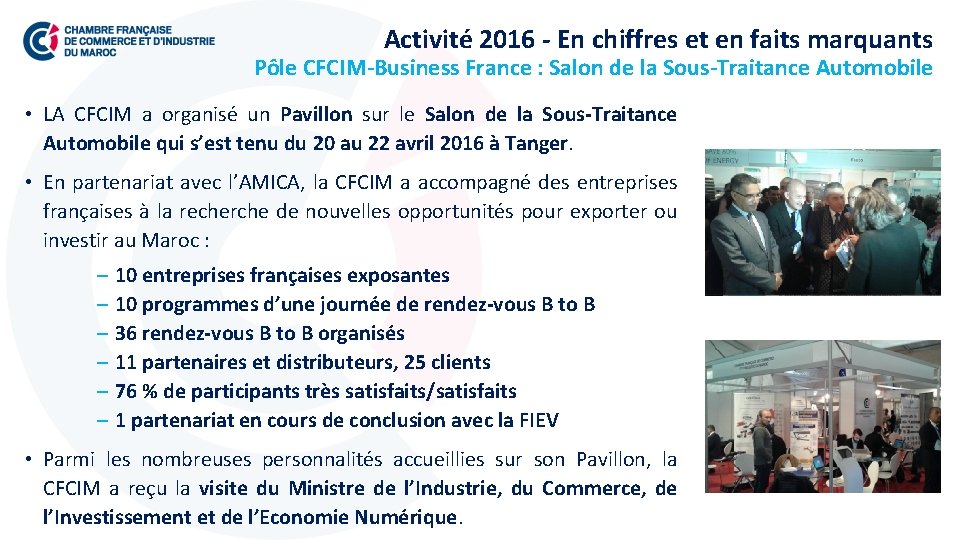 CHAMBRE FRANÇAISE DE COMMERCE ET D'INDUSTRIE DU MAROC

Activité 2016 - En chiffres et en faits marquants

Pôle CFCIM-Business France : Salon de la Sous-Traitance Automobile

• LA CFCIM a organisé un Pavillon sur le Salon de la Sous-Traitance Automobile qui s'est tenu du 20 au 22 avril 2016 à Tanger.

• En partenariat avec l'AMICA, la CFCIM a accompagné des entreprises françaises à la recherche de nouvelles opportunités pour exporter ou investir au Maroc :

– 10 entreprises françaises exposantes
– 10 programmes d'une journée de rendez-vous B to B
– 36 rendez-vous B to B organisés
– 11 partenaires et distributeurs, 25 clients
– 76 % de participants très satisfaits/satisfaits
– 1 partenariat en cours de conclusion avec la FIEV

• Parmi les nombreuses personnalités accueillies sur son Pavillon, la CFCIM a reçu la visite du Ministre de l'Industrie, du Commerce, de l'Investissement et de l'Economie Numérique.